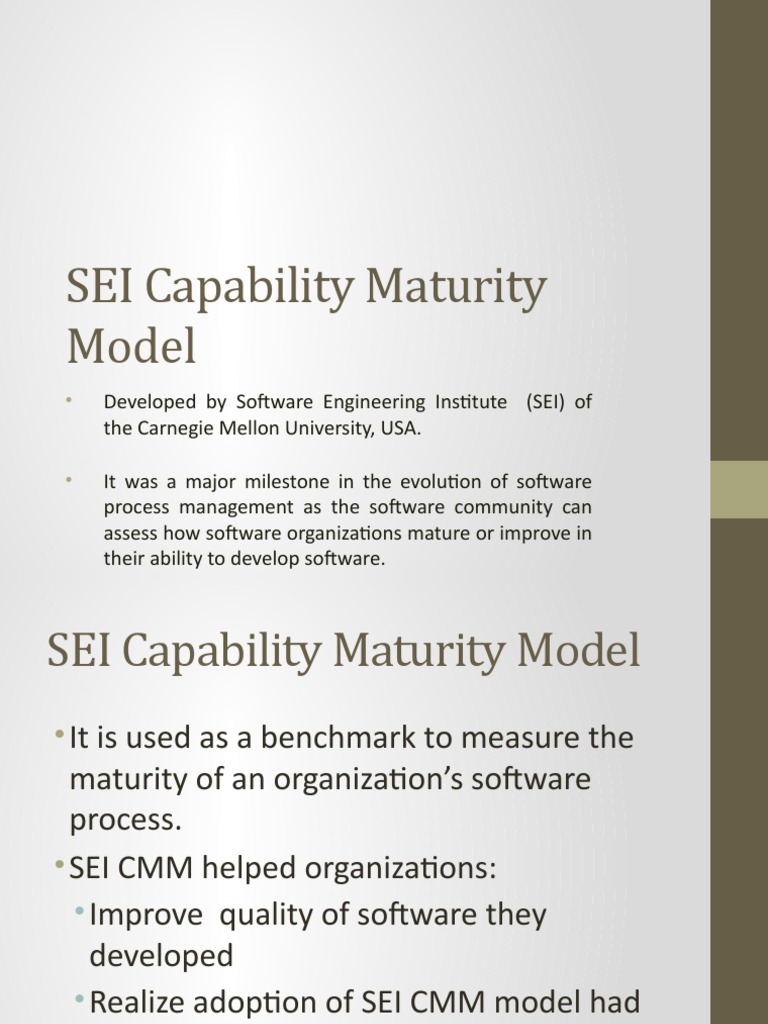 SEI Capability Maturity Model

• Developed by Software Engineering Institute (SEI) of the Carnegie Mellon University, USA.

• It was a major milestone in the evolution of software process management as the software community can assess how software organizations mature or improve in their ability to develop software.

SEI Capability Maturity Model

• It is used as a benchmark to measure the maturity of an organization's software process.

• SEI CMM helped organizations:

• Improve quality of software they developed

• Realize adoption of SEI CMM model had